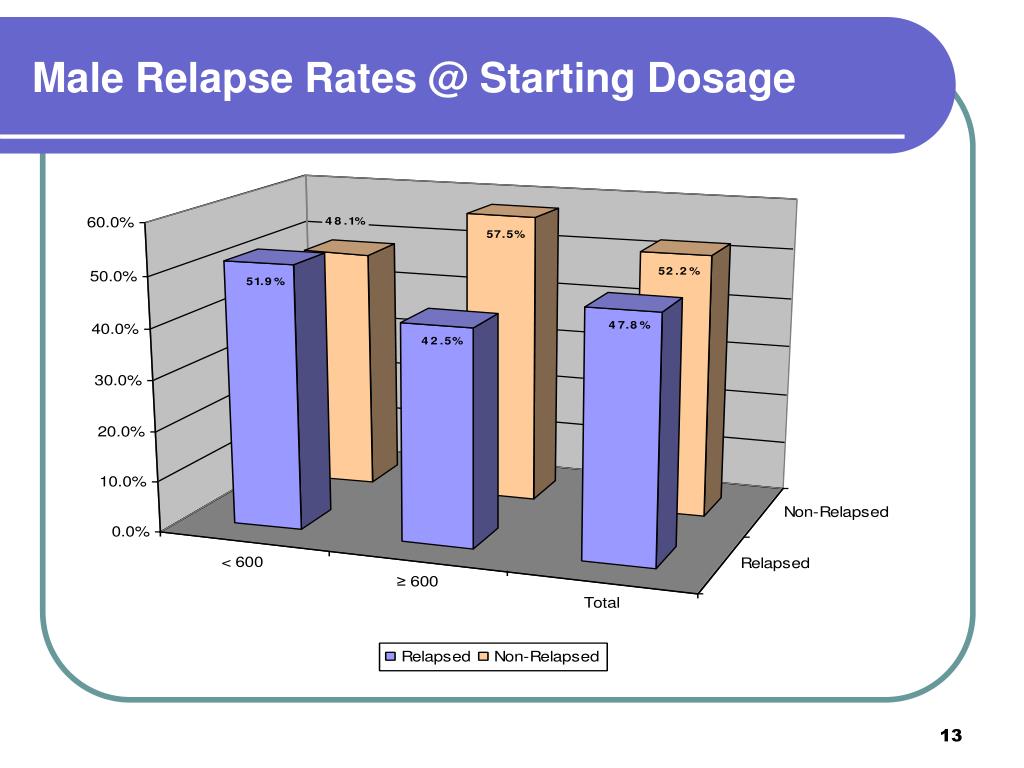 Male Relapse Rates @ Starting Dosage

60.0%
50.0%
40.0%
30.0%
20.0%
10.0%
0.0%

48.1%
57.5%
52.2%
51.9%
42.5%
47.8%

< 600
≥ 600
Total

Non-Relapsed
Relapsed

Relapsed Non-Relapsed

13